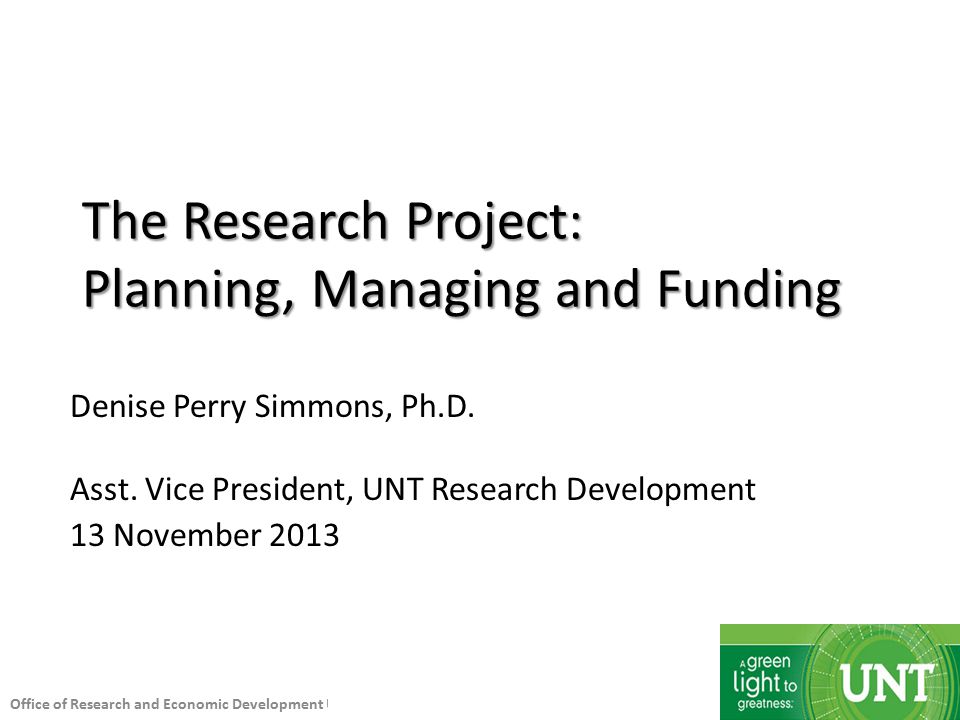 The Research Project:
Planning, Managing and Funding

Denise Perry Simmons, Ph.D.

Asst. Vice President, UNT Research Development
13 November 2013

Office of Research and Economic Development

A green light to greatness.

UNT